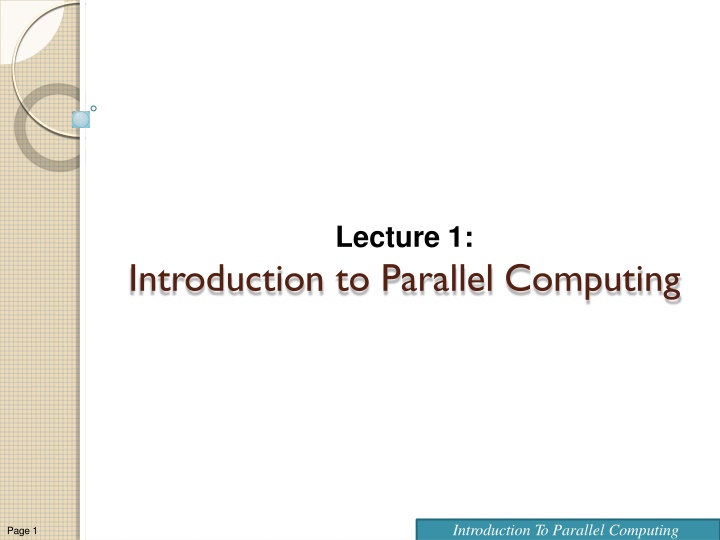 Lecture 1:
Introduction to Parallel Computing

Page 1

Introduction To Parallel Computing